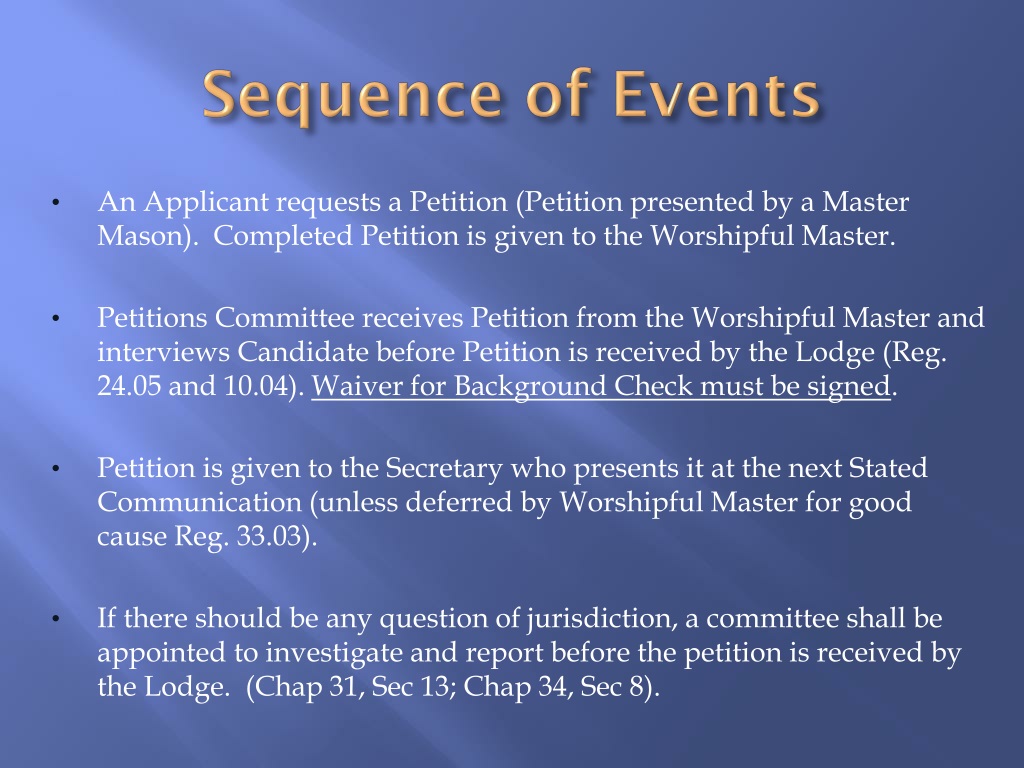 Sequence of Events

• An Applicant requests a Petition (Petition presented by a Master Mason). Completed Petition is given to the Worshipful Master.

• Petitions Committee receives Petition from the Worshipful Master and interviews Candidate before Petition is received by the Lodge (Reg. 24.05 and 10.04). Waiver for Background Check must be signed.

• Petition is given to the Secretary who presents it at the next Stated Communication (unless deferred by Worshipful Master for good cause Reg. 33.03).

• If there should be any question of jurisdiction, a committee shall be appointed to investigate and report before the petition is received by the Lodge. (Chap 31, Sec 13; Chap 34, Sec 8).